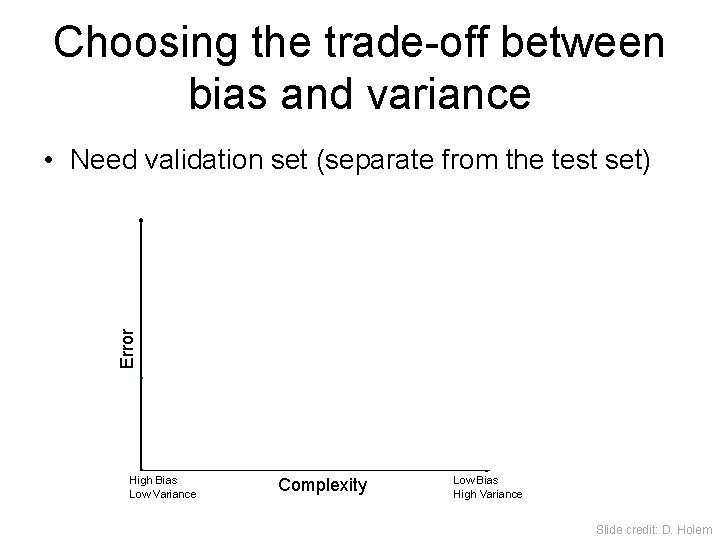 Choosing the trade-off between bias and variance

• Need validation set (separate from the test set)

Error

High Bias
Low Variance

Complexity

Low Bias
High Variance

Slide credit: D. Hoiem